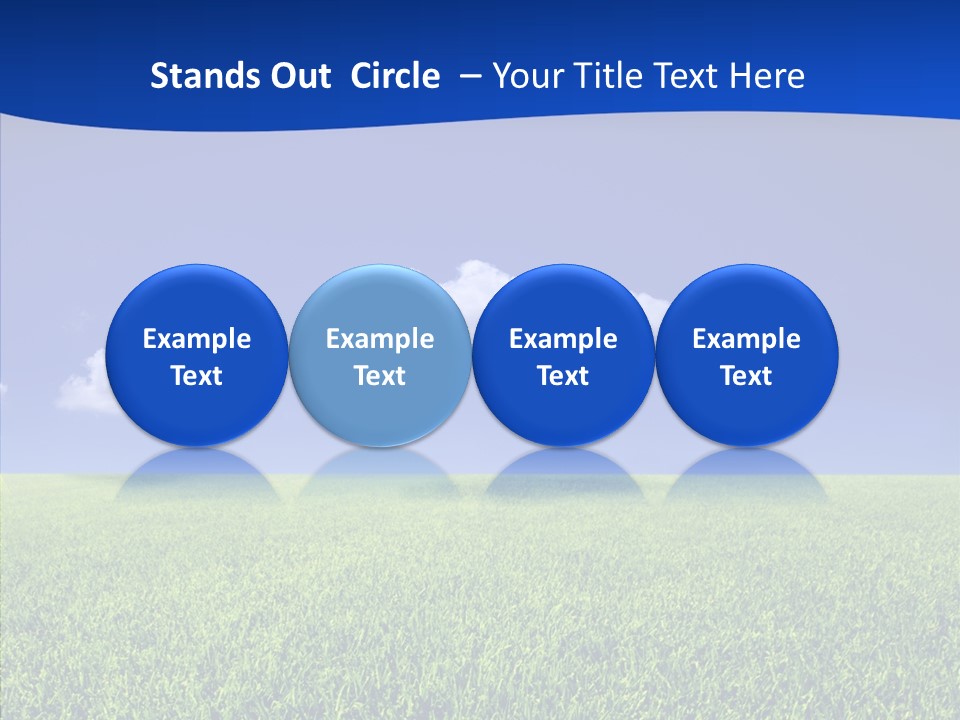 Stands Out Circle – Your Title Text Here

Example Text

Example Text

Example Text

Example Text